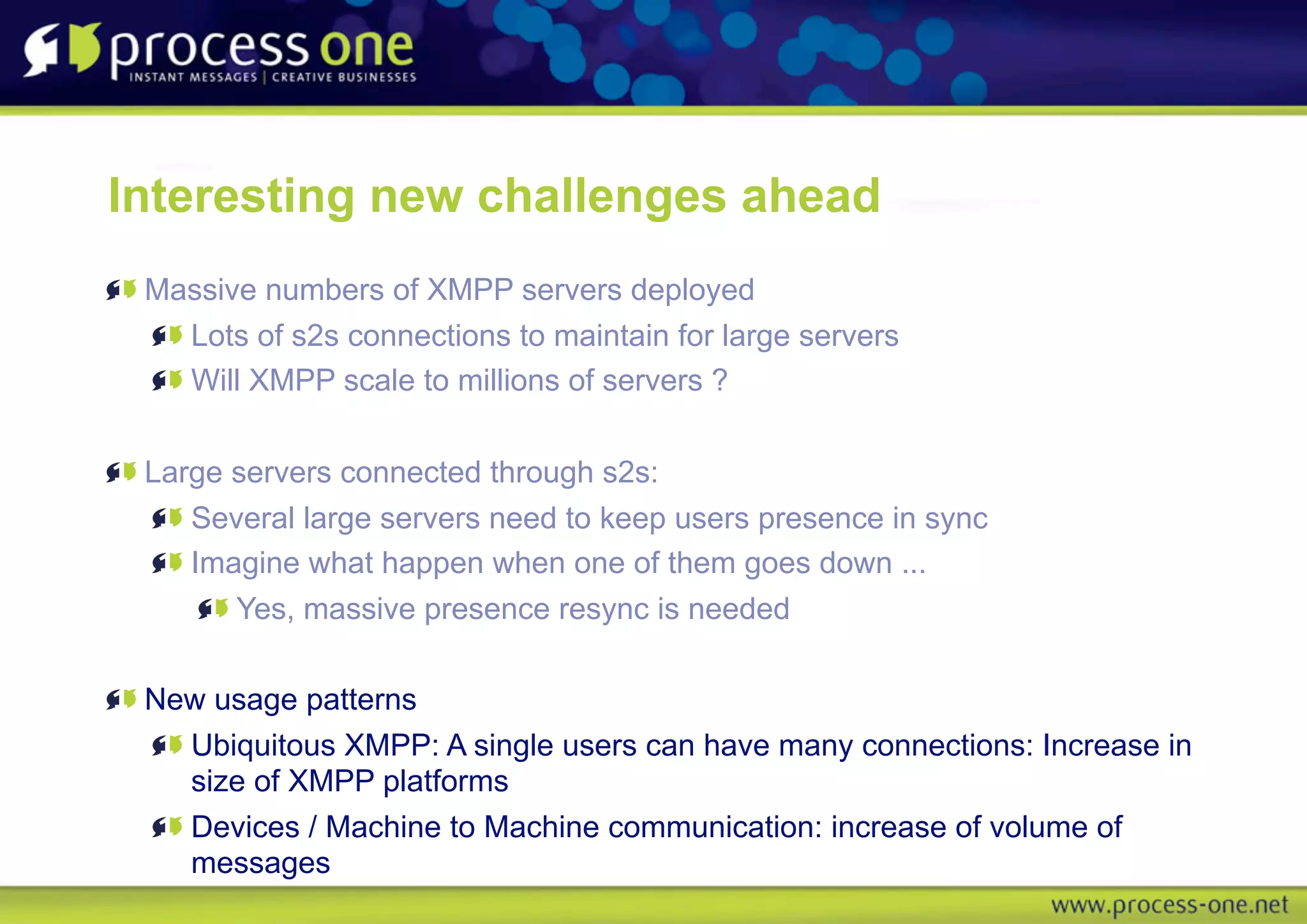 process one
INSTANT MESSAGES | CREATIVE BUSINESSES

Interesting new challenges ahead

Massive numbers of XMPP servers deployed

Lots of s2s connections to maintain for large servers

Will XMPP scale to millions of servers ?

Large servers connected through s2s:

Several large servers need to keep users presence in sync

Imagine what happen when one of them goes down ...

Yes, massive presence resync is needed

New usage patterns

Ubiquitous XMPP: A single users can have many connections: Increase in size of XMPP platforms

Devices / Machine to Machine communication: increase of volume of messages

www.process-one.net